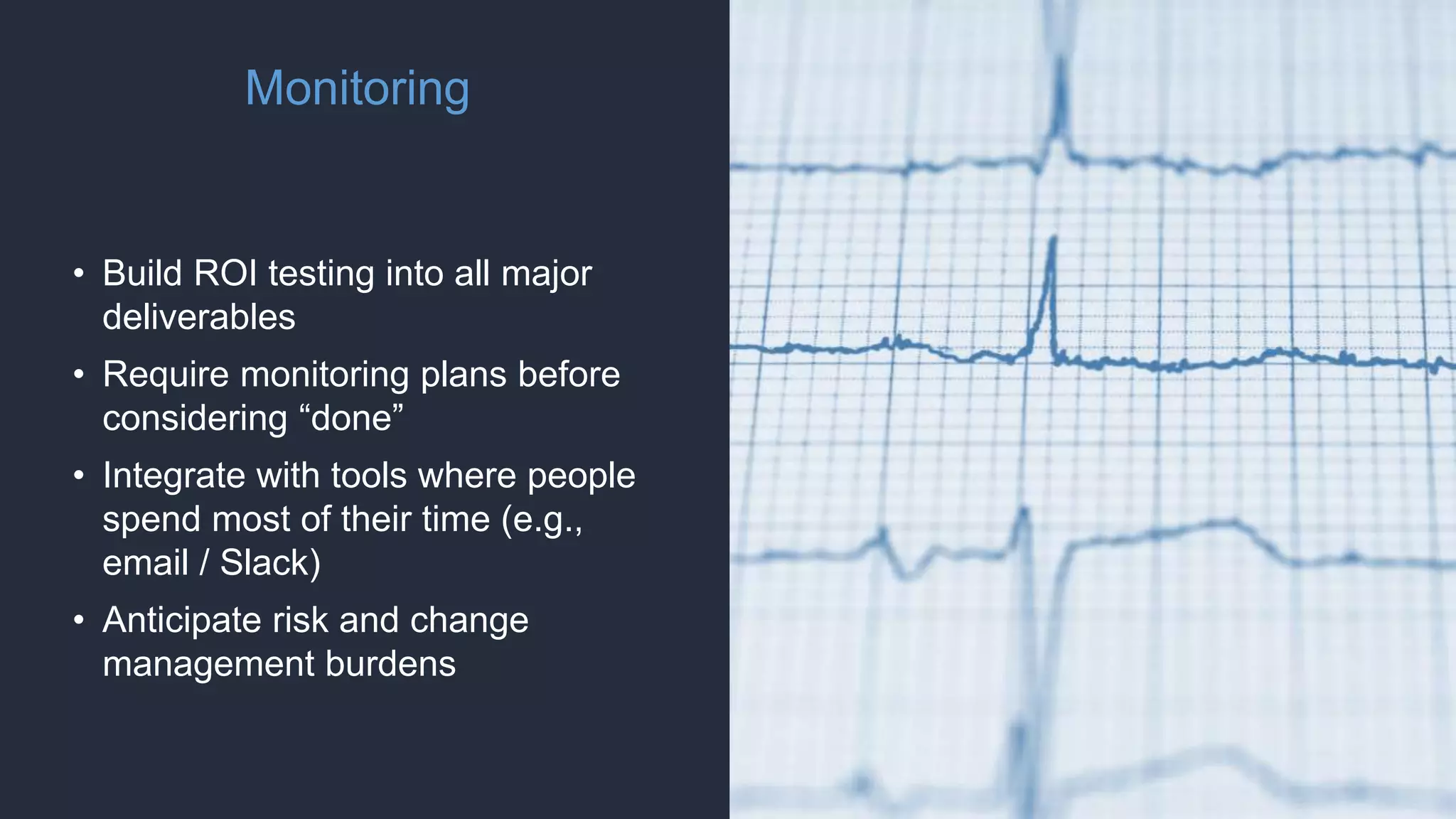 Monitoring

• Build ROI testing into all major deliverables
• Require monitoring plans before considering “done”
• Integrate with tools where people spend most of their time (e.g., email / Slack)
• Anticipate risk and change management burdens